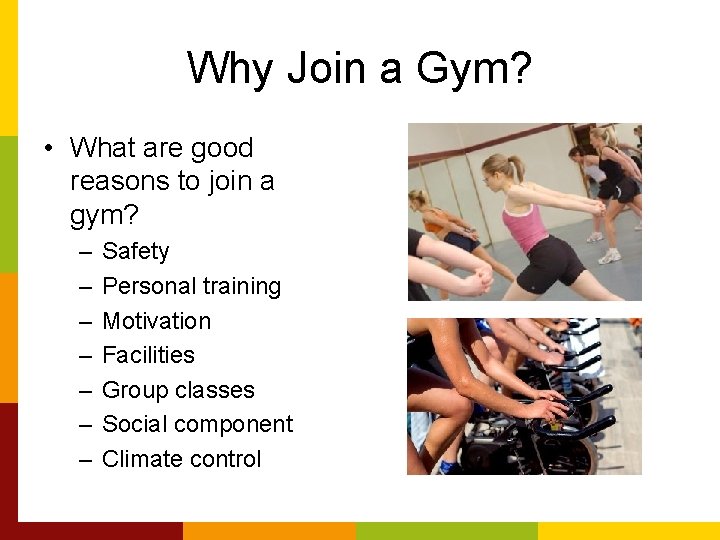 Why Join a Gym?

• What are good reasons to join a gym?
  – Safety
  – Personal training
  – Motivation
  – Facilities
  – Group classes
  – Social component
  – Climate control